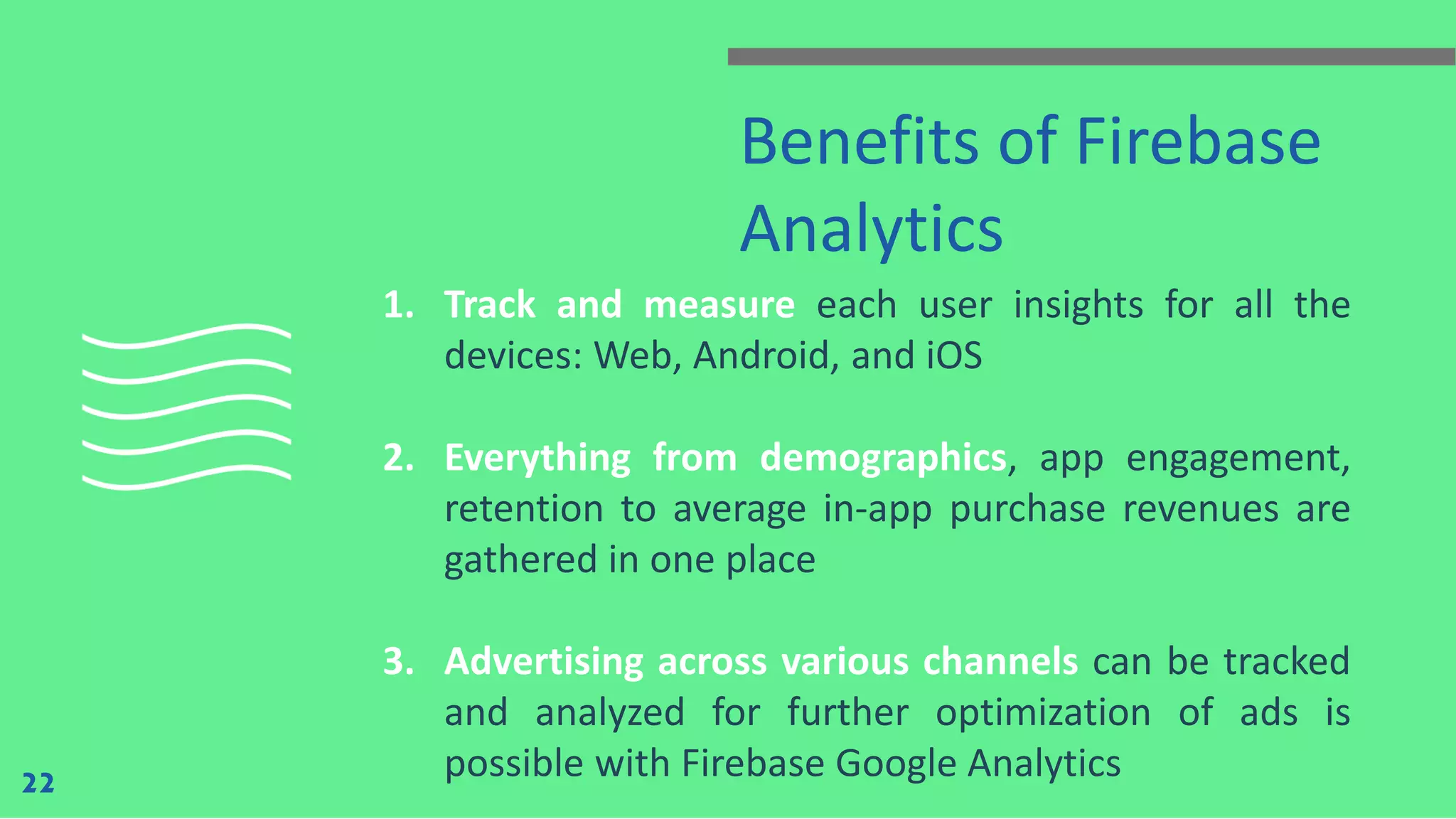 Benefits of Firebase Analytics

1. Track and measure each user insights for all the devices: Web, Android, and iOS

2. Everything from demographics, app engagement, retention to average in-app purchase revenues are gathered in one place

3. Advertising across various channels can be tracked and analyzed for further optimization of ads is possible with Firebase Google Analytics

22